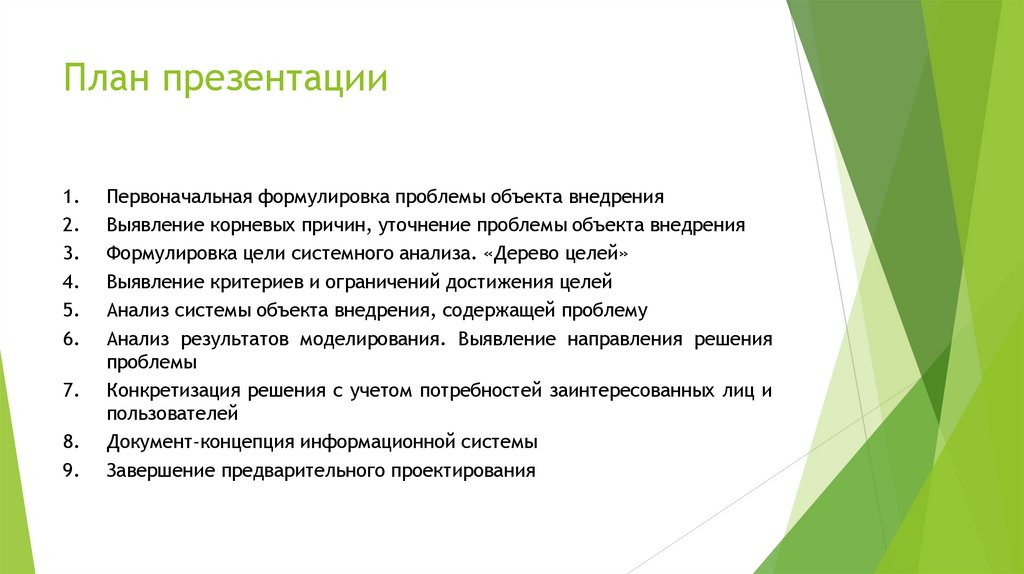 План презентации

1. Первоначальная формулировка проблемы объекта внедрения
2. Выявление корневых причин, уточнение проблемы объекта внедрения
3. Формулировка цели системного анализа. «Дерево целей»
4. Выявление критериев и ограничений достижения целей
5. Анализ системы объекта внедрения, содержащей проблему
6. Анализ результатов моделирования. Выявление направления решения проблемы
7. Конкретизация решения с учетом потребностей заинтересованных лиц и пользователей
8. Документ-концепция информационной системы
9. Завершение предварительного проектирования